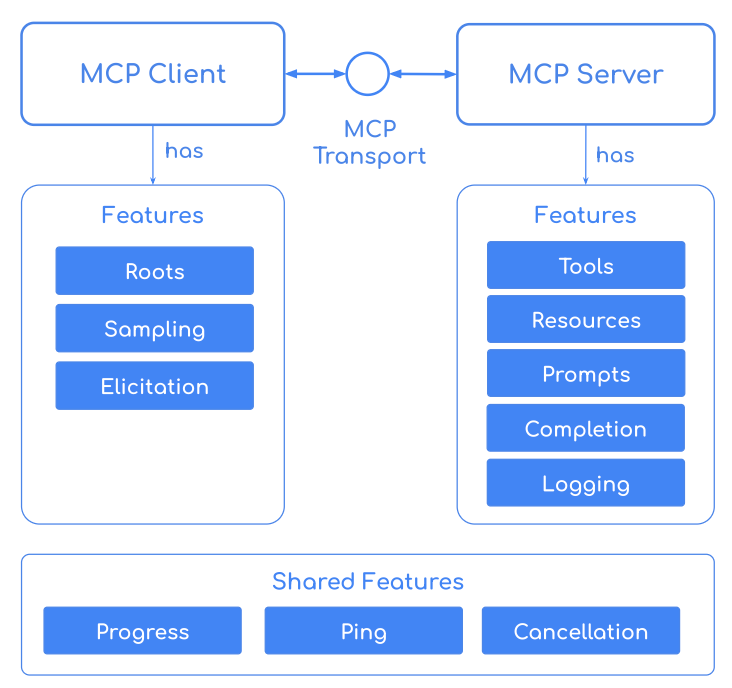 MCP Client

MCP Transport

MCP Server

has

has

Features

Roots

Sampling

Elicitation

Features

Tools

Resources

Prompts

Completion

Logging

Shared Features

Progress

Ping

Cancellation